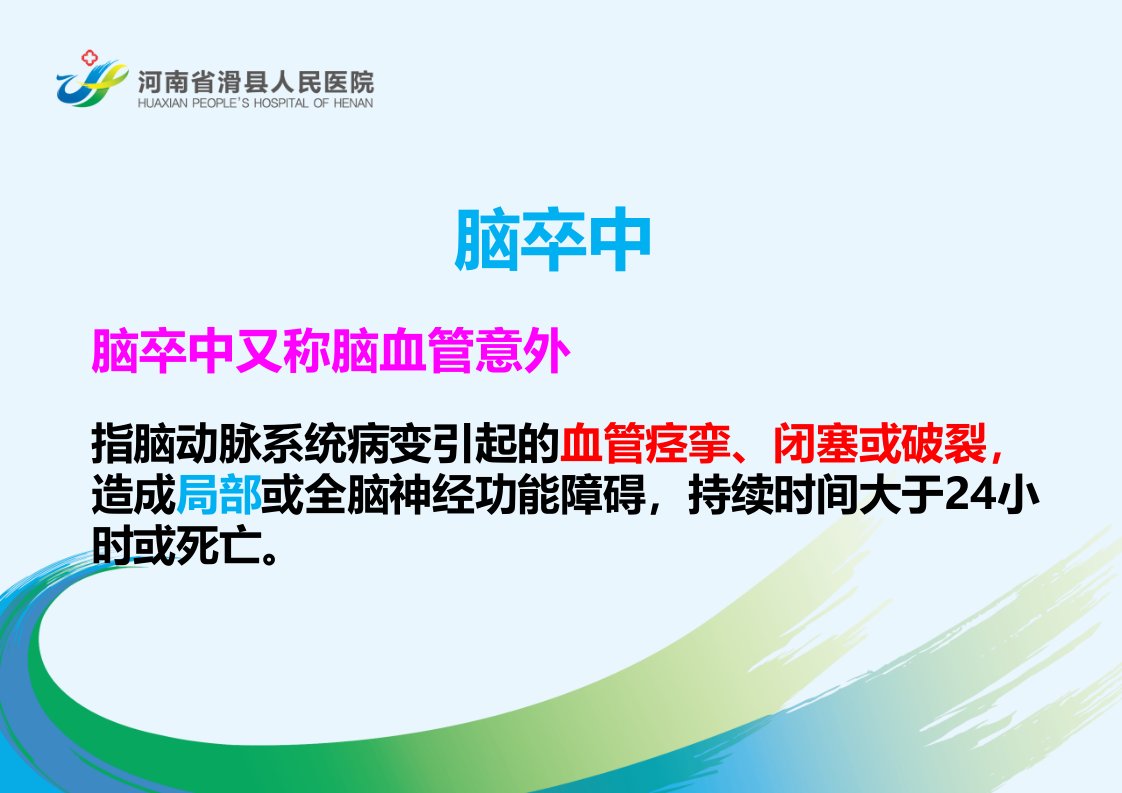 河南省滑县人民医院
HUAXIAN PEOPLE'S HOSPITAL OF HENAN

脑卒中

脑卒中又称脑血管意外

指脑动脉系统病变引起的血管痉挛、闭塞或破裂，造成局部或全脑神经功能障碍，持续时间大于24小时或死亡。